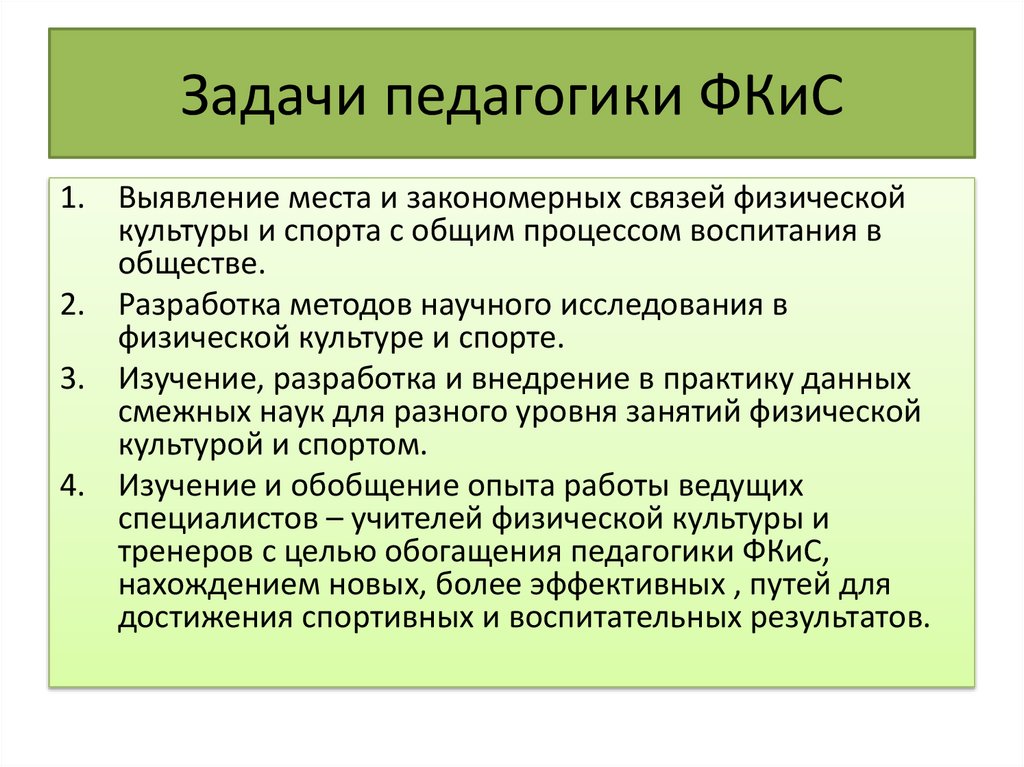 Задачи педагогики ФКиС

1. Выявление места и закономерных связей физической культуры и спорта с общим процессом воспитания в обществе.
2. Разработка методов научного исследования в физической культуре и спорте.
3. Изучение, разработка и внедрение в практику данных смежных наук для разного уровня занятий физической культурой и спортом.
4. Изучение и обобщение опыта работы ведущих специалистов – учителей физической культуры и тренеров с целью обогащения педагогики ФКиС, нахождением новых, более эффективных , путей для достижения спортивных и воспитательных результатов.